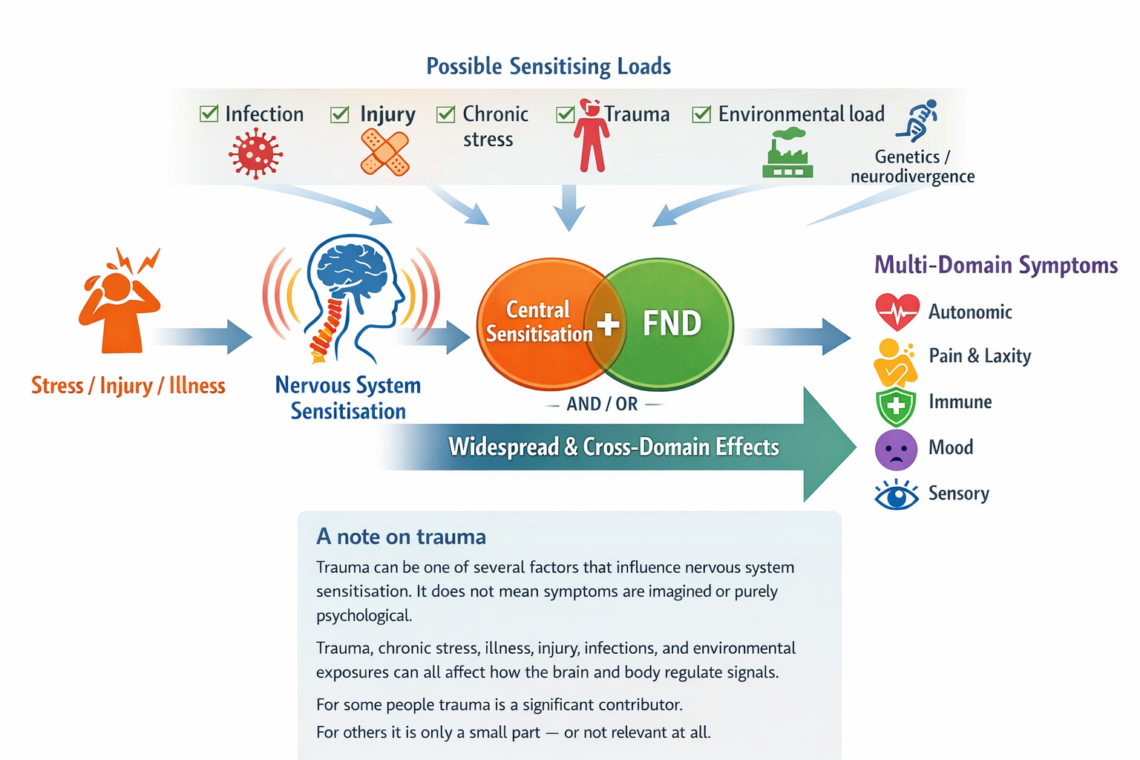 Possible Sensitising Loads

Infection

Injury

Chronic stress

Trauma

Environmental load

Genetics / neurodivergence

Stress / Injury / Illness

Nervous System Sensitisation

Central Sensitisation + FND

— AND / OR —

Widespread & Cross-Domain Effects

Multi-Domain Symptoms

Autonomic

Pain & Laxity

Immune

Mood

Sensory

A note on trauma

Trauma can be one of several factors that influence nervous system sensitisation. It does not mean symptoms are imagined or purely psychological.

Trauma, chronic stress, illness, injury, infections, and environmental exposures can all affect how the brain and body regulate signals.

For some people trauma is a significant contributor.

For others it is only a small part — or not relevant at all.